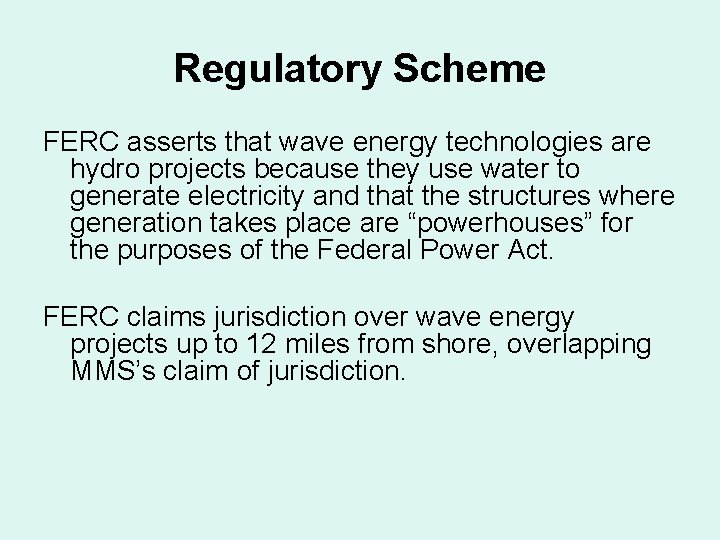 Regulatory Scheme

FERC asserts that wave energy technologies are hydro projects because they use water to generate electricity and that the structures where generation takes place are “powerhouses” for the purposes of the Federal Power Act.

FERC claims jurisdiction over wave energy projects up to 12 miles from shore, overlapping MMS’s claim of jurisdiction.